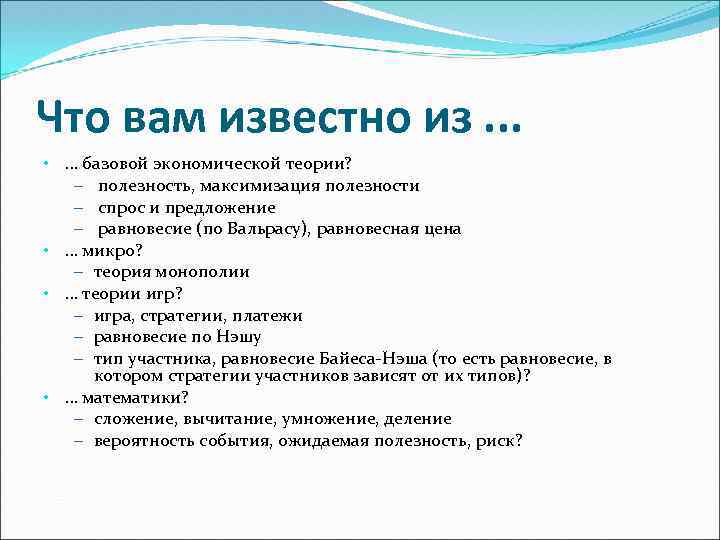 Что вам известно из ...

• ... базовой экономической теории?
  – полезность, максимизация полезности
  – спрос и предложение
  – равновесие (по Вальрасу), равновесная цена
• ... микро?
  – теория монополии
• ... теории игр?
  – игра, стратегии, платежи
  – равновесие по Нэшу
  – тип участника, равновесие Байеса-Нэша (то есть равновесие, в котором стратегии участников зависят от их типов)?
• ... математики?
  – сложение, вычитание, умножение, деление
  – вероятность события, ожидаемая полезность, риск?